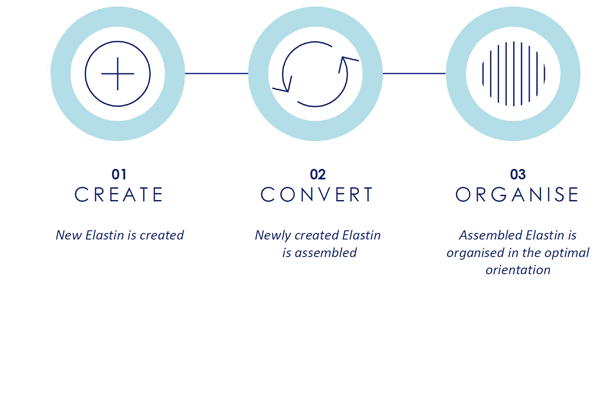 01
CREATE

New Elastin is created

02
CONVERT

Newly created Elastin is assembled

03
ORGANISE

Assembled Elastin is organised in the optimal orientation